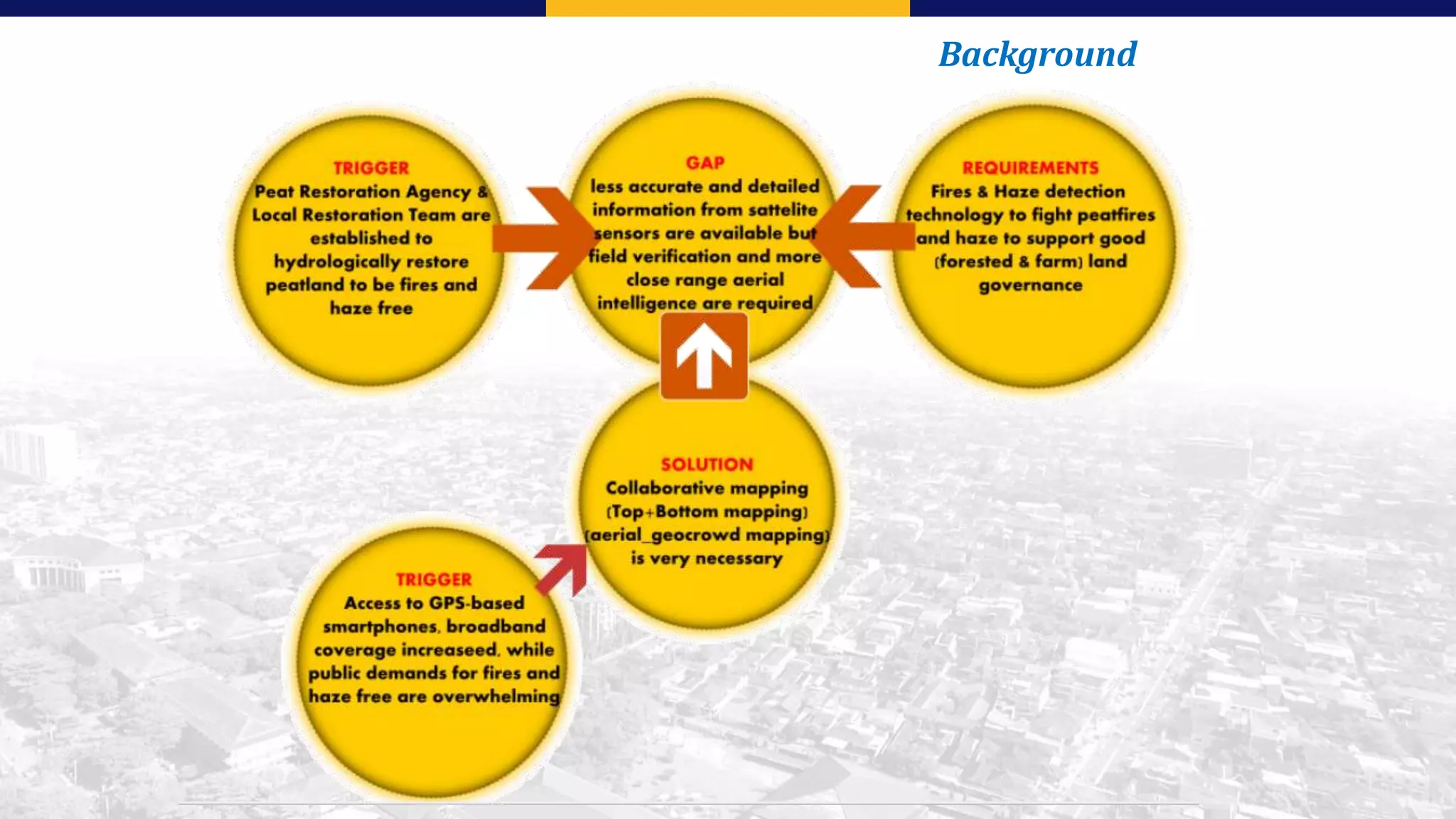 Background

TRIGGER
Peat Restoration Agency & Local Restoration Team are established to hydrologically restore peatland to be fires and haze free

GAP
less accurate and detailed information from sattelite sensors are available but field verification and more close range aerial intelligence are required

REQUIREMENTS
Fires & Haze detection technology to fight peatfires and haze to support good (forested & farm) land governance

SOLUTION
Collaborative mapping (Top+Bottom mapping) (aerial_geocrowd mapping) is very necessary

TRIGGER
Access to GPS-based smartphones, broadband coverage increaseed, while public demands for fires and haze free are overwhelming